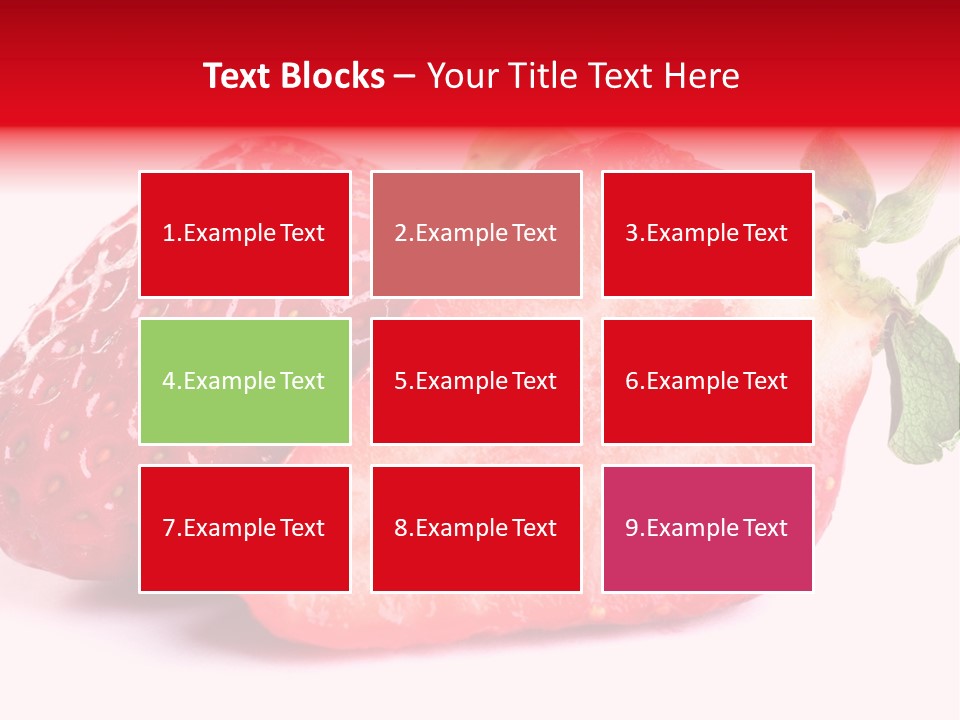 Text Blocks – Your Title Text Here

1.Example Text

2.Example Text

3.Example Text

4.Example Text

5.Example Text

6.Example Text

7.Example Text

8.Example Text

9.Example Text